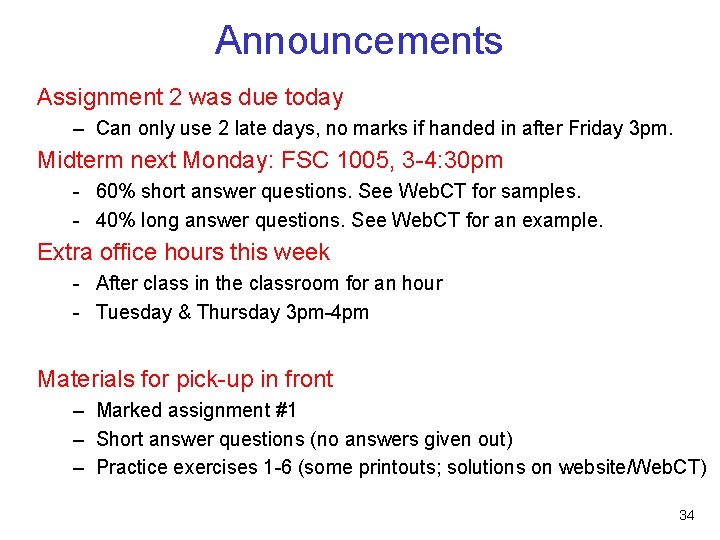 Announcements

Assignment 2 was due today

– Can only use 2 late days, no marks if handed in after Friday 3pm.

Midterm next Monday: FSC 1005, 3-4:30pm

- 60% short answer questions. See WebCT for samples.
- 40% long answer questions. See WebCT for an example.

Extra office hours this week

- After class in the classroom for an hour
- Tuesday & Thursday 3pm-4pm

Materials for pick-up in front

– Marked assignment #1
– Short answer questions (no answers given out)
– Practice exercises 1-6 (some printouts; solutions on website/WebCT)

34